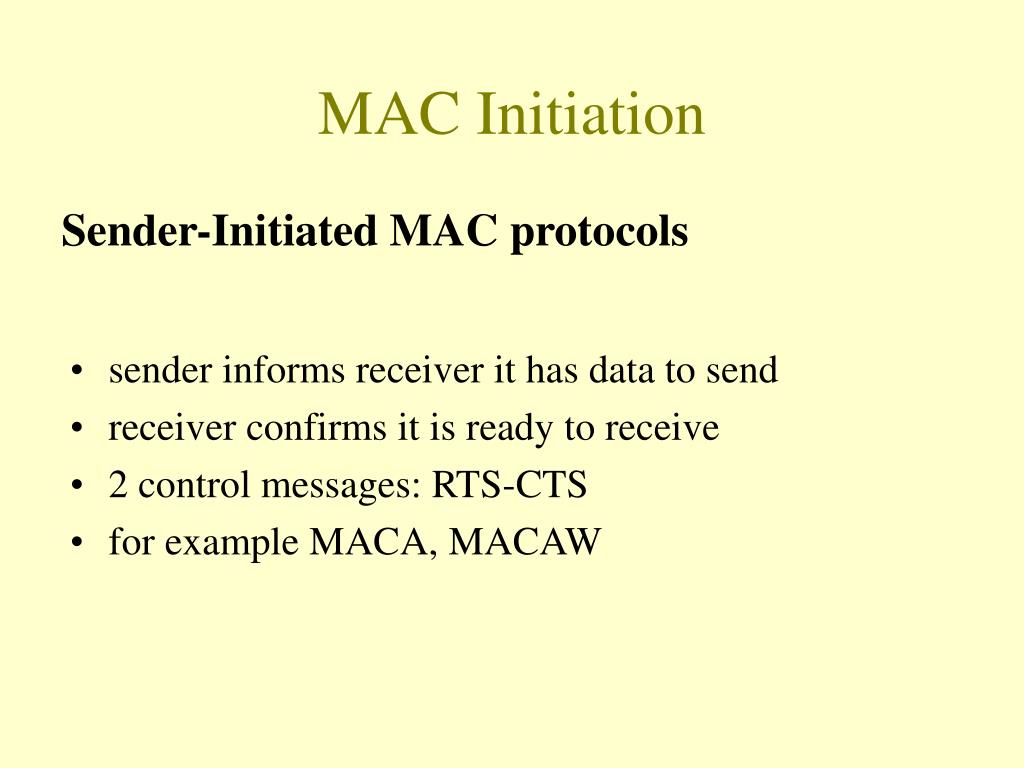 MAC Initiation

Sender-Initiated MAC protocols

• sender informs receiver it has data to send
• receiver confirms it is ready to receive
• 2 control messages: RTS-CTS
• for example MACA, MACAW